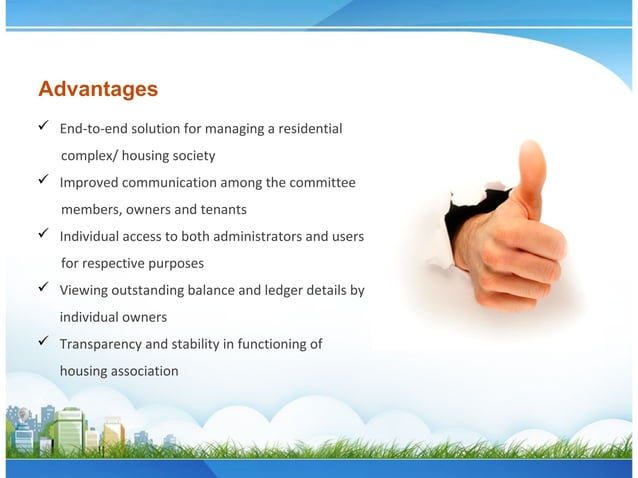 Advantages

✓ End-to-end solution for managing a residential complex/ housing society

✓ Improved communication among the committee members, owners and tenants

✓ Individual access to both administrators and users for respective purposes

✓ Viewing outstanding balance and ledger details by individual owners

✓ Transparency and stability in functioning of housing association